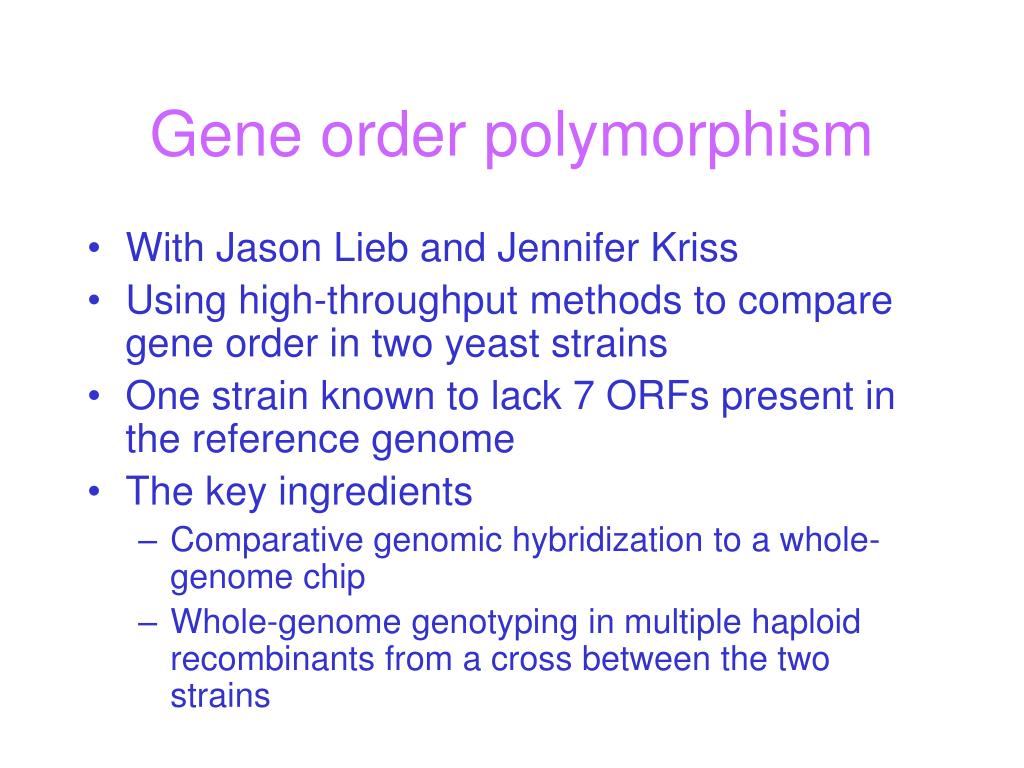 Gene order polymorphism

• With Jason Lieb and Jennifer Kriss
• Using high-throughput methods to compare gene order in two yeast strains
• One strain known to lack 7 ORFs present in the reference genome
• The key ingredients
– Comparative genomic hybridization to a whole-genome chip
– Whole-genome genotyping in multiple haploid recombinants from a cross between the two strains